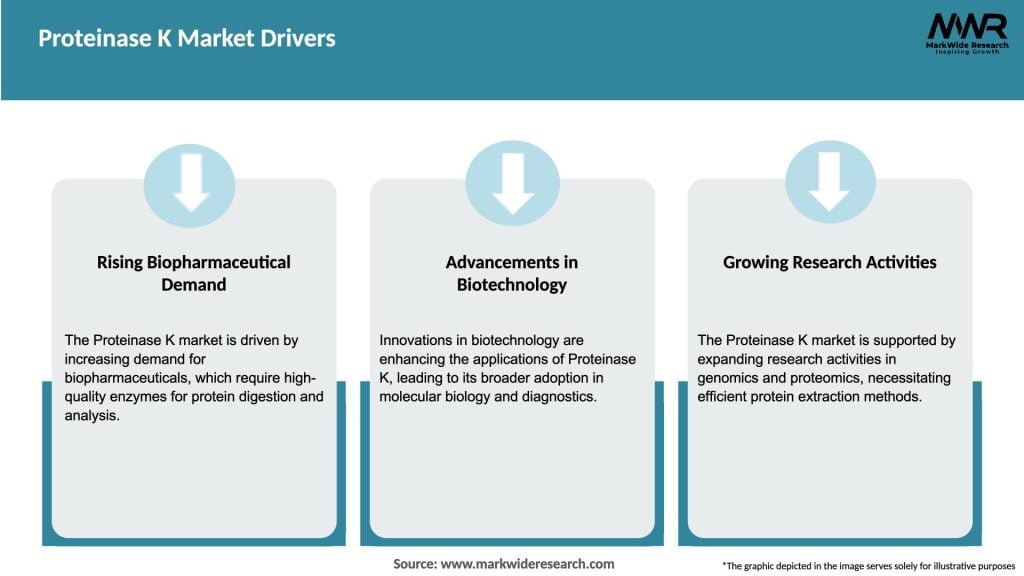 Proteinase K Market Drivers

MWR
MarkWide Research
Inspiring Growth

Rising Biopharmaceutical Demand

The Proteinase K market is driven by increasing demand for biopharmaceuticals, which require high-quality enzymes for protein digestion and analysis.

Advancements in Biotechnology

Innovations in biotechnology are enhancing the applications of Proteinase K, leading to its broader adoption in molecular biology and diagnostics.

Growing Research Activities

The Proteinase K market is supported by expanding research activities in genomics and proteomics, necessitating efficient protein extraction methods.

Source: www.markwideresearch.com

*The graphic depicted in the image serves solely for illustrative purposes